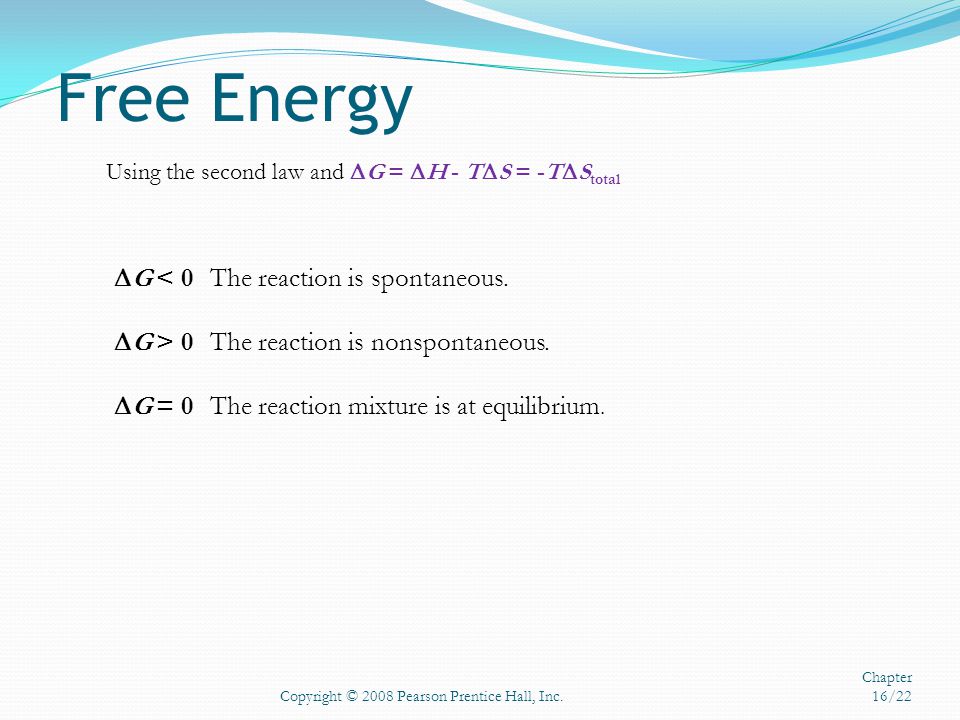 Free Energy

Using the second law and $\Delta G = \Delta H - T\Delta S = -T\Delta S_{total}$

$\Delta G < 0$ The reaction is spontaneous.

$\Delta G > 0$ The reaction is nonspontaneous.

$\Delta G = 0$ The reaction mixture is at equilibrium.

Copyright © 2008 Pearson Prentice Hall, Inc.

Chapter 16/22